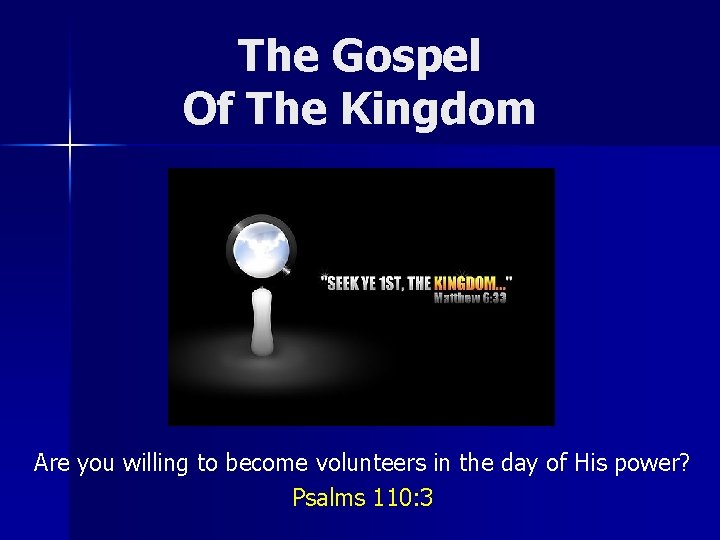 The Gospel
Of The Kingdom

"SEEK YE 1ST, THE KINGDOM..."
Matthew 6:33

Are you willing to become volunteers in the day of His power?
Psalms 110:3